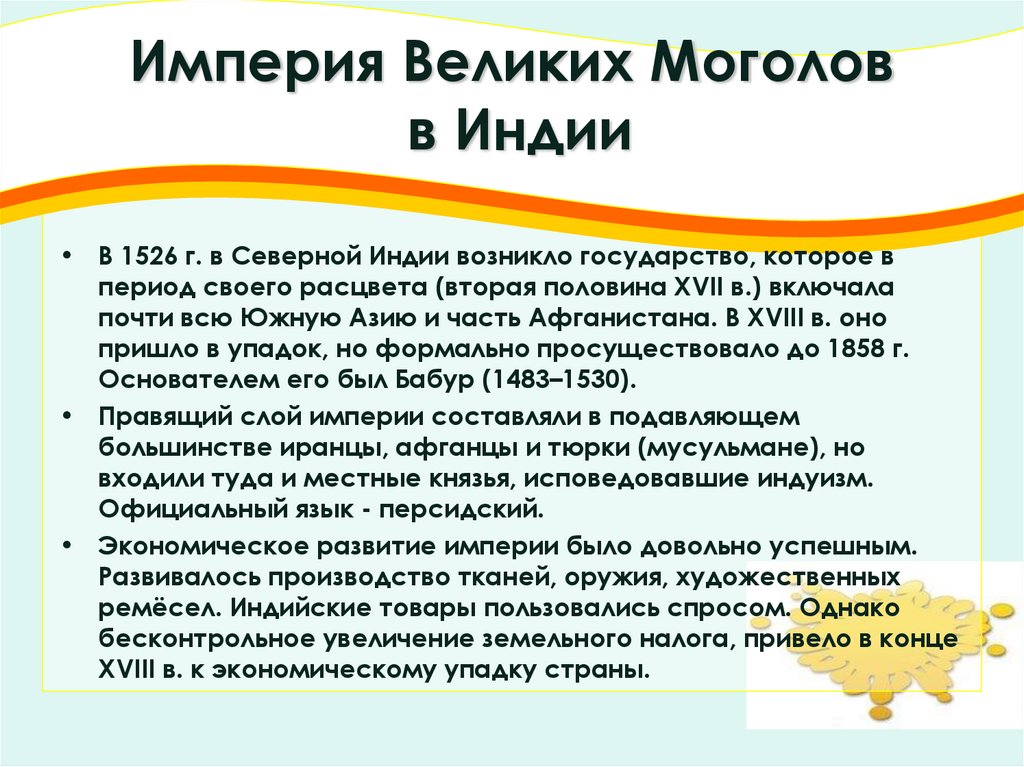 Империя Великих Моголов в Индии

• В 1526 г. в Северной Индии возникло государство, которое в период своего расцвета (вторая половина XVII в.) включала почти всю Южную Азию и часть Афганистана. В XVIII в. оно пришло в упадок, но формально просуществовало до 1858 г. Основателем его был Бабур (1483–1530).

• Правящий слой империи составляли в подавляющем большинстве иранцы, афганцы и тюрки (мусульмане), но входили туда и местные князья, исповедовавшие индуизм. Официальный язык - персидский.

• Экономическое развитие империи было довольно успешным. Развивалось производство тканей, оружия, художественных ремёсел. Индийские товары пользовались спросом. Однако бесконтрольное увеличение земельного налога, привело в конце XVIII в. к экономическому упадку страны.